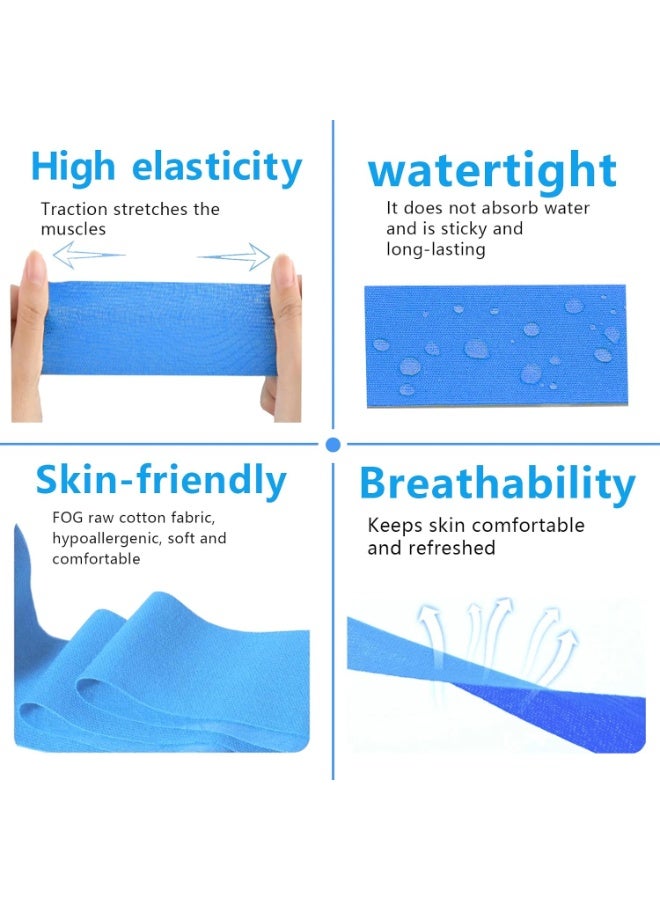 High elasticity

Traction stretches the muscles

watertight

It does not absorb water and is sticky and long-lasting

Skin-friendly

FOG raw cotton fabric, hypoallergenic, soft and comfortable

Breathability

Keeps skin comfortable and refreshed